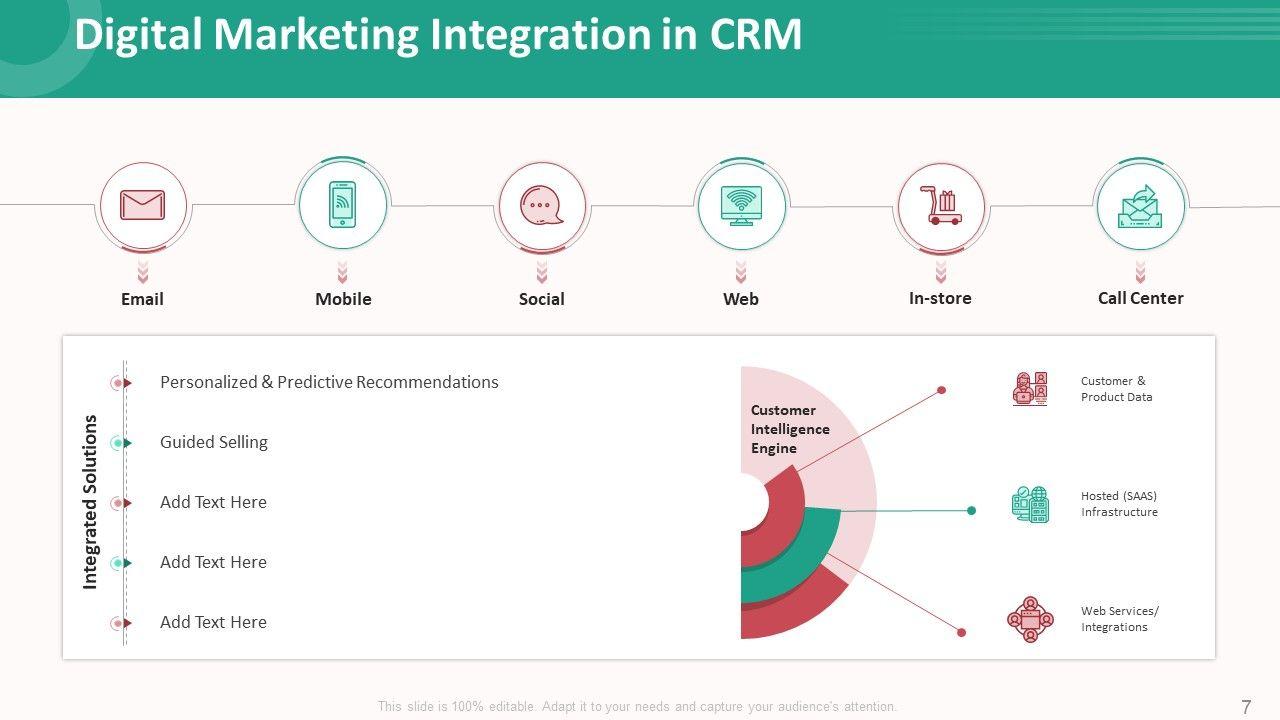 Digital Marketing Integration in CRM

Email

Mobile

Social

Web

In-store

Call Center

Integrated Solutions

Personalized & Predictive Recommendations

Guided Selling

Add Text Here

Add Text Here

Add Text Here

Customer Intelligence Engine

Customer & Product Data

Hosted (SAAS) Infrastructure

Web Services/ Integrations

This slide is 100% editable. Adapt it to your needs and capture your audience's attention.

7